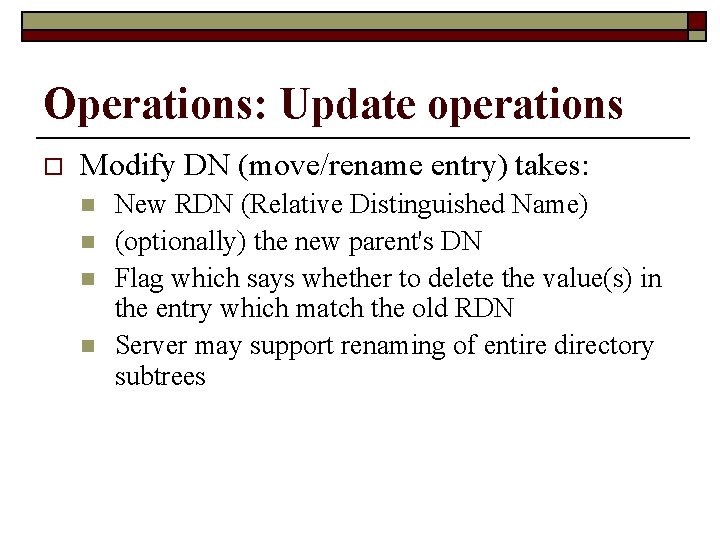 Operations: Update operations

Modify DN (move/rename entry) takes:

New RDN (Relative Distinguished Name)

(optionally) the new parent's DN

Flag which says whether to delete the value(s) in the entry which match the old RDN

Server may support renaming of entire directory subtrees